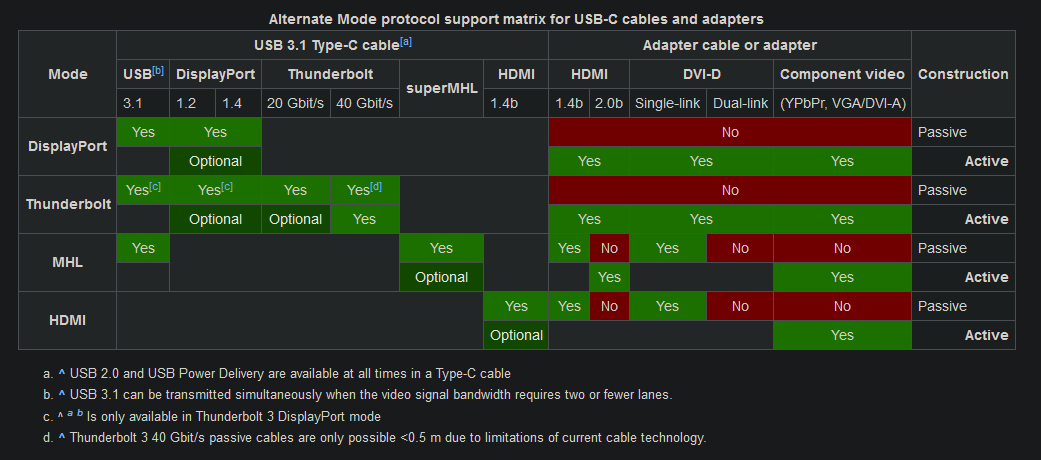 Alternate Mode protocol support matrix for USB-C cables and adapters

| Mode | USB 3.1 Type-C cable[a] | | | | | | | Adapter cable or adapter | | | | | Construction |
|---|---|---|---|---|---|---|---|---|---|---|---|---|---|
| | USB[b] | DisplayPort | | Thunderbolt | | superMHL | HDMI | HDMI | | DVI-D | | Component video | |
| | 3.1 | 1.2 | 1.4 | 20 Gbit/s | 40 Gbit/s | | 1.4b | 1.4b | 2.0b | Single-link | Dual-link | (YPbPr, VGA/DVI-A) | |
| DisplayPort | Yes | Yes | | | | | | No | | | | | Passive |
| | | Optional | | | | | | Yes | | Yes | | Yes | Active |
| Thunderbolt | Yes[c] | Yes[c] | | Yes | Yes[d] | | | No | | | | | Passive |
| | | Optional | | Optional | Yes | | | Yes | | Yes | | Yes | Active |
| MHL | Yes | | | | | Yes | | Yes | No | Yes | No | No | Passive |
| | | | | | | Optional | | | Yes | | | Yes | Active |
| HDMI | | | | | | | Yes | Yes | No | Yes | No | No | Passive |
| | | | | | | | Optional | | | | | Yes | Active |

a. ^ USB 2.0 and USB Power Delivery are available at all times in a Type-C cable

b. ^ USB 3.1 can be transmitted simultaneously when the video signal bandwidth requires two or fewer lanes.

c. ^ a b Is only available in Thunderbolt 3 DisplayPort mode

d. ^ Thunderbolt 3 40 Gbit/s passive cables are only possible <0.5 m due to limitations of current cable technology.